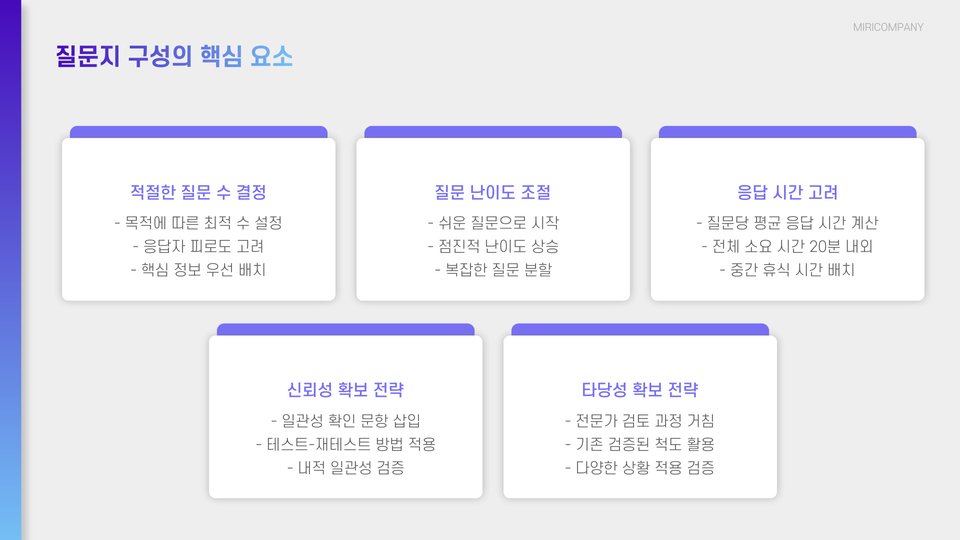 MIRICOMPANY

질문지 구성의 핵심 요소

적절한 질문 수 결정
- 목적에 따른 최적 수 설정
- 응답자 피로도 고려
- 핵심 정보 우선 배치

질문 난이도 조절
- 쉬운 질문으로 시작
- 점진적 난이도 상승
- 복잡한 질문 분할

응답 시간 고려
- 질문당 평균 응답 시간 계산
- 전체 소요 시간 20분 내외
- 중간 휴식 시간 배치

신뢰성 확보 전략
- 일관성 확인 문항 삽입
- 테스트-재테스트 방법 적용
- 내적 일관성 검증

타당성 확보 전략
- 전문가 검토 과정 거침
- 기존 검증된 척도 활용
- 다양한 상황 적용 검증